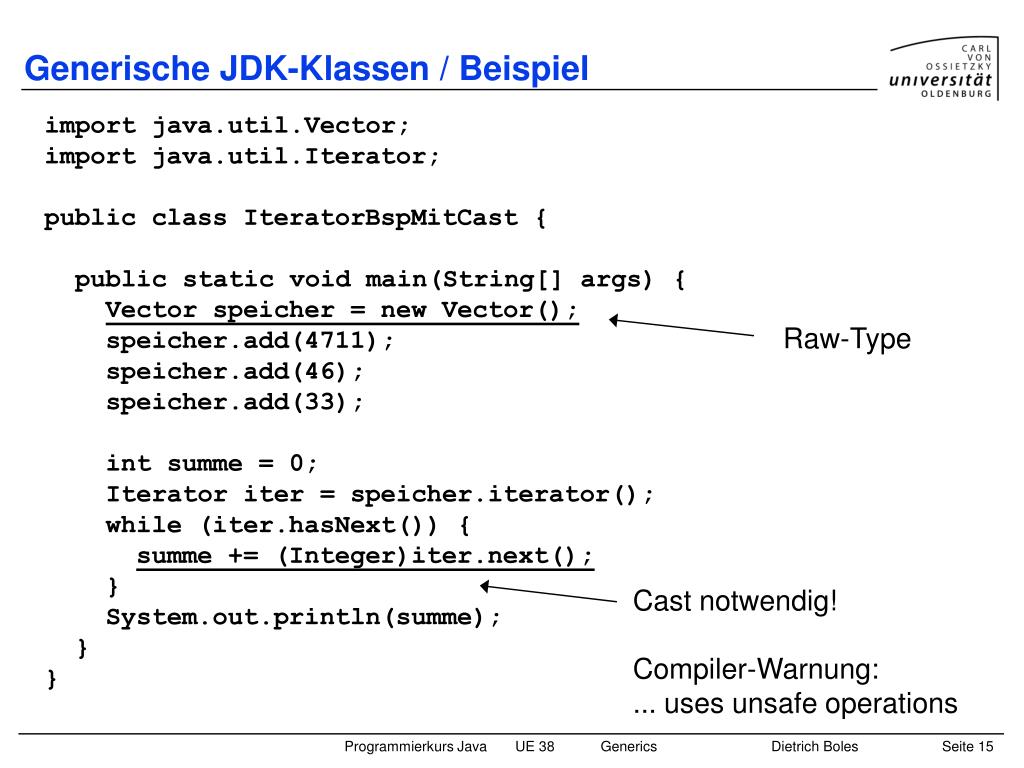 Generische JDK-Klassen / Beispiel

CARL VON OSSIETZKY universität OLDENBURG

import java.util.Vector;
import java.util.Iterator;

public class IteratorBspMitCast {

  public static void main(String[] args) {
    Vector speicher = new Vector();
    speicher.add(4711);
    speicher.add(46);
    speicher.add(33);

    int summe = 0;
    Iterator iter = speicher.iterator();
    while (iter.hasNext()) {
      summe += (Integer)iter.next();
    }
    System.out.println(summe);
  }
}

Raw-Type

Cast notwendig!

Compiler-Warnung:
... uses unsafe operations

Programmierkurs Java UE 38 Generics Dietrich Boles Seite 15